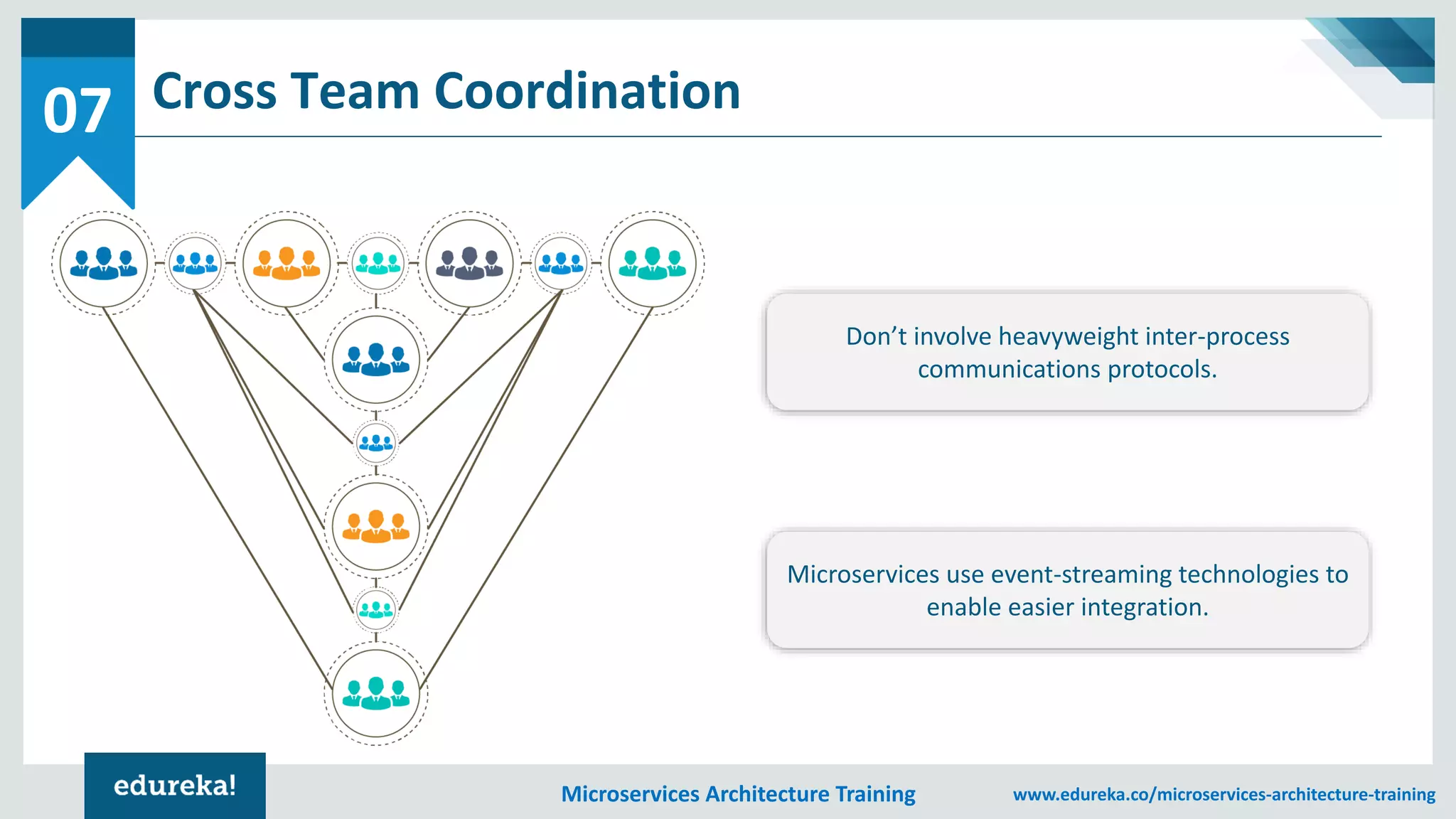 07

Cross Team Coordination

Don’t involve heavyweight inter-process communications protocols.

Microservices use event-streaming technologies to enable easier integration.

edureka!

Microservices Architecture Training

www.edureka.co/microservices-architecture-training